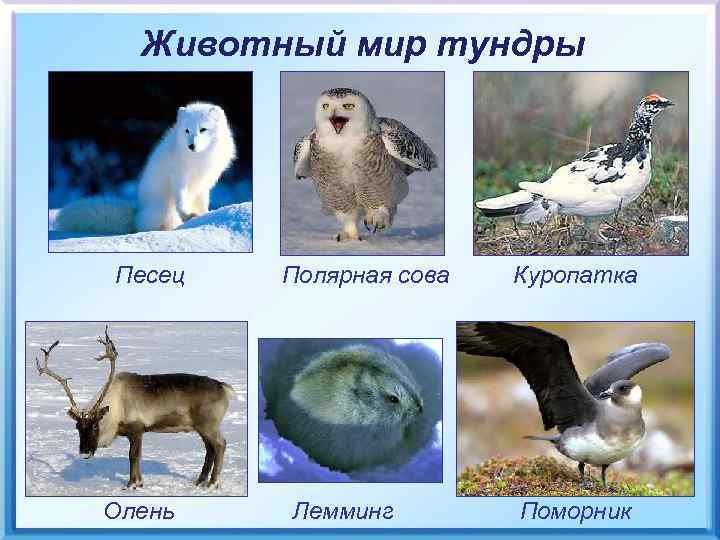 Животный мир тундры

Песец

Полярная сова

Куропатка

Олень

Лемминг

Поморник